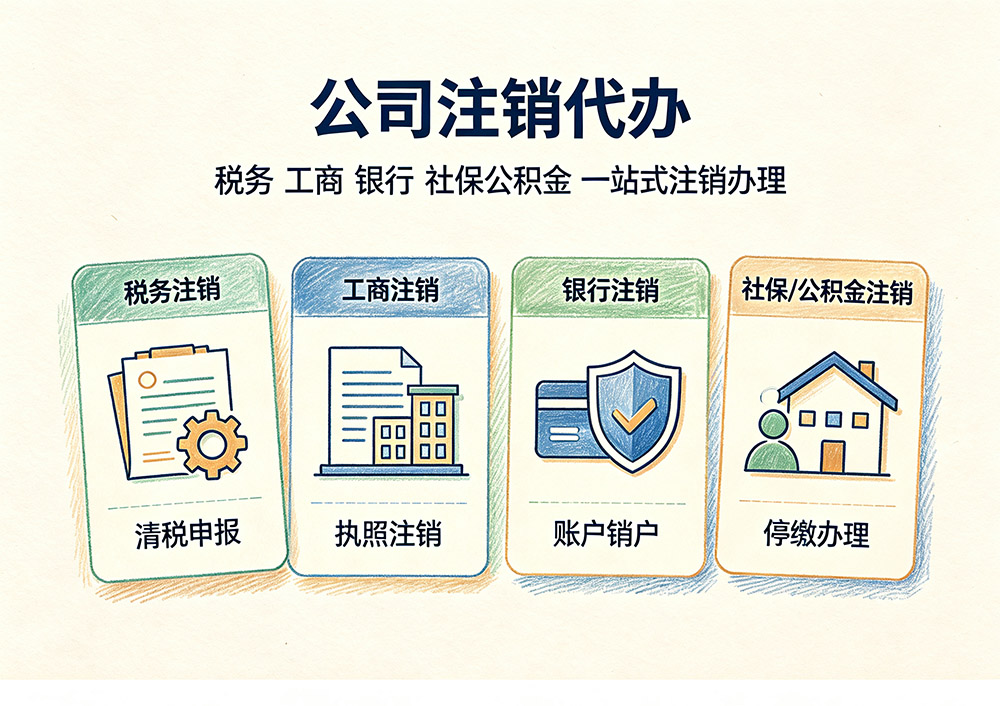 公司注销代办

税务 工商 银行 社保公积金 一站式注销办理

税务注销

清税申报

工商注销

执照注销

银行注销

账户销户

社保/公积金注销

停缴办理